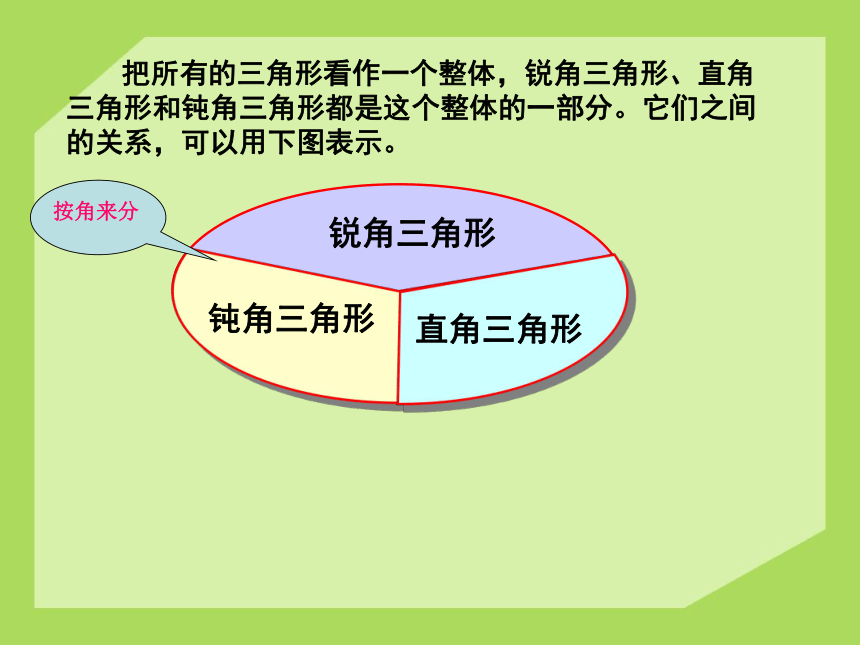 把所有的三角形看作一个整体，锐角三角形、直角三角形和钝角三角形都是这个整体的一部分。它们之间的关系，可以用下图表示。

按角来分

锐角三角形

钝角三角形

直角三角形